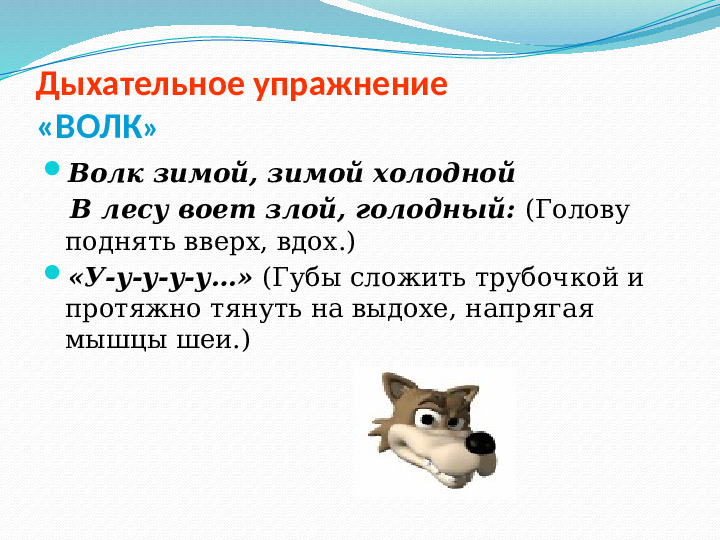 Дыхательное упражнение
«ВОЛК»

Волк зимой, зимой холодной
В лесу воет злой, голодный: (Голову поднять вверх, вдох.)

«У-у-у-у-у…» (Губы сложить трубочкой и протяжно тянуть на выдохе, напрягая мышцы шеи.)